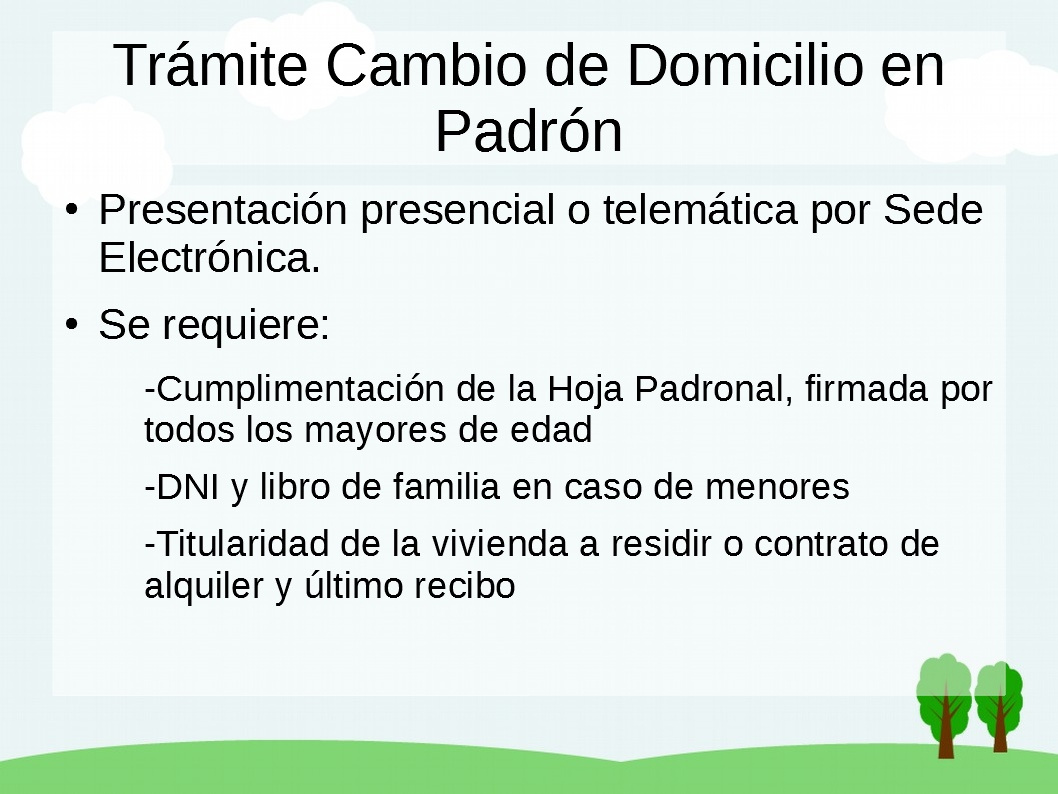 Trámite Cambio de Domicilio en Padrón

• Presentación presencial o telemática por Sede Electrónica.

• Se requiere:

-Cumplimentación de la Hoja Padronal, firmada por todos los mayores de edad

-DNI y libro de familia en caso de menores

-Titularidad de la vivienda a residir o contrato de alquiler y último recibo